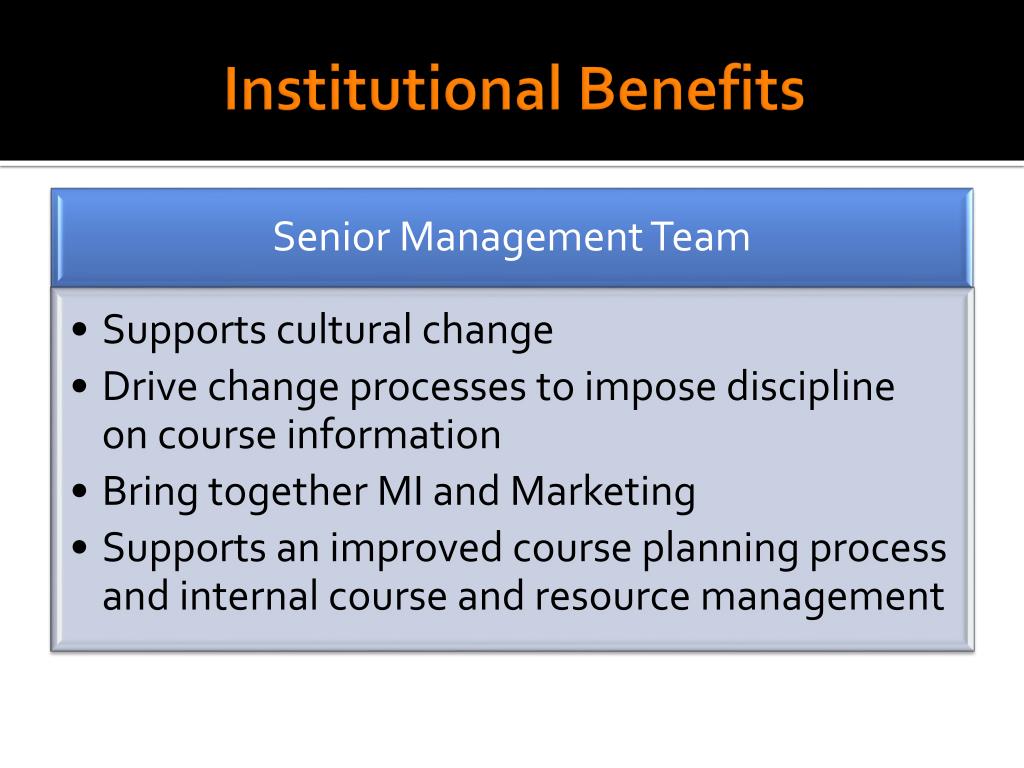 Institutional Benefits

Senior Management Team

• Supports cultural change
• Drive change processes to impose discipline on course information
• Bring together MI and Marketing
• Supports an improved course planning process and internal course and resource management